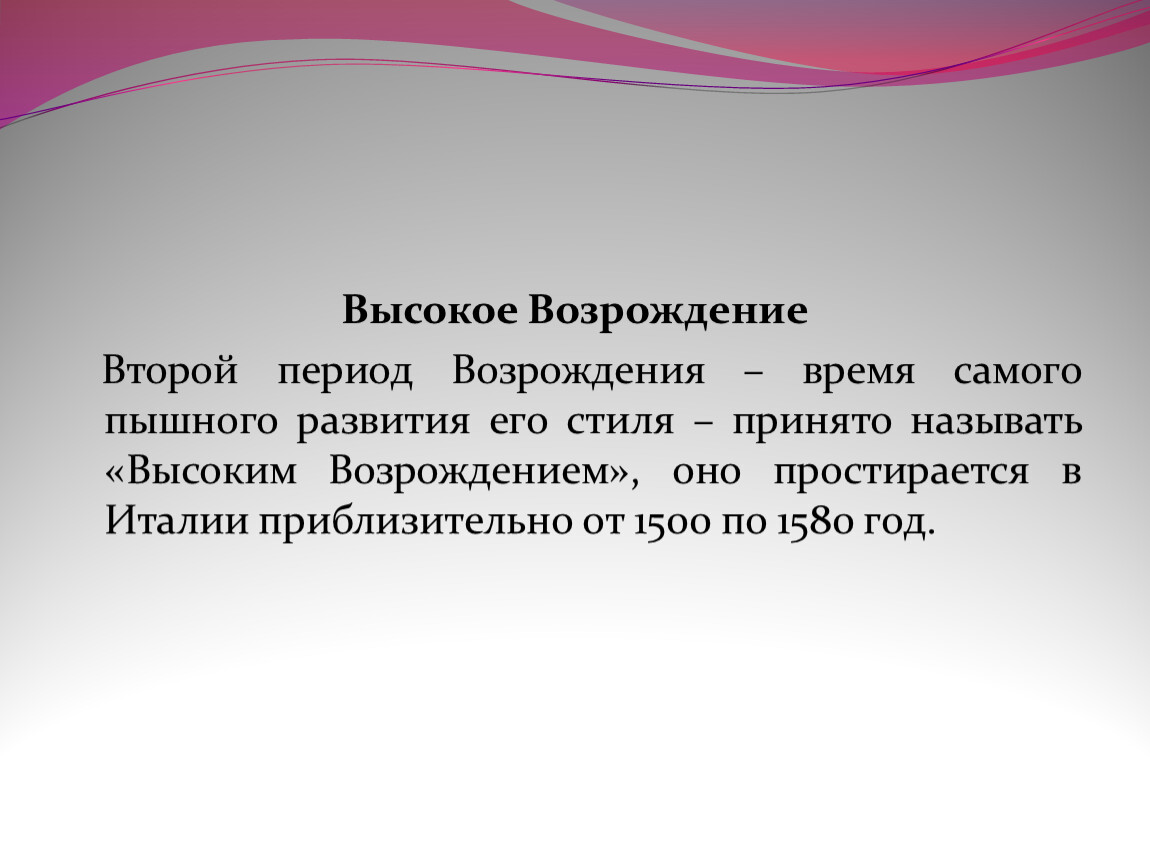 Высокое Возрождение

Второй период Возрождения – время самого пышного развития его стиля – принято называть «Высоким Возрождением», оно простирается в Италии приблизительно от 1500 по 1580 год.